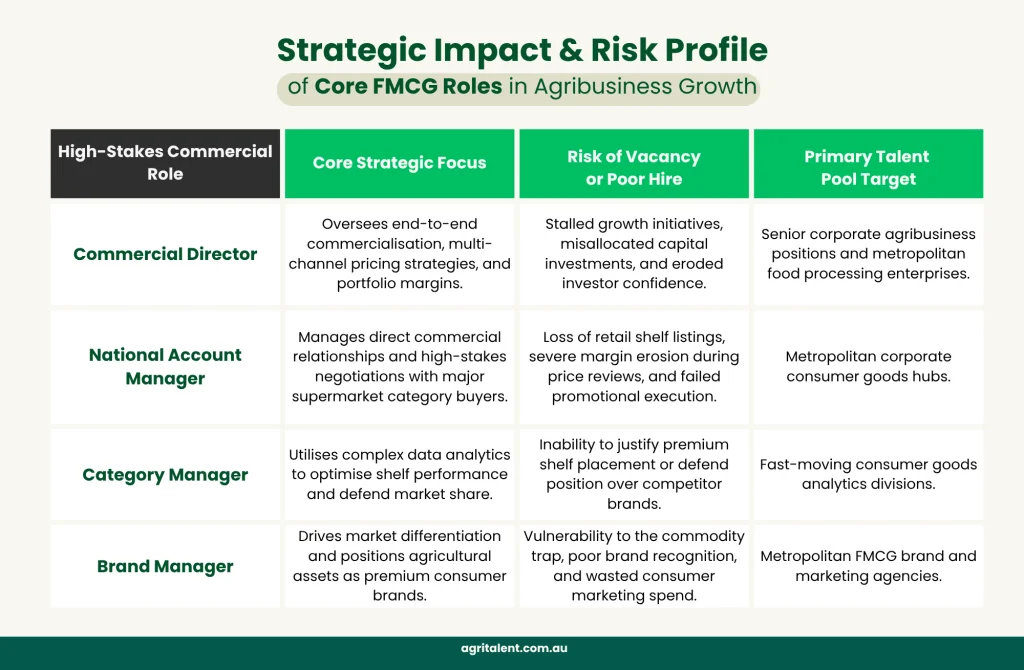 Strategic Impact & Risk Profile
of Core FMCG Roles in Agribusiness Growth

| High-Stakes Commercial Role | Core Strategic Focus | Risk of Vacancy or Poor Hire | Primary Talent Pool Target |
|---|---|---|---|
| Commercial Director | Oversees end-to-end commercialisation, multi-channel pricing strategies, and portfolio margins. | Stalled growth initiatives, misallocated capital investments, and eroded investor confidence. | Senior corporate agribusiness positions and metropolitan food processing enterprises. |
| National Account Manager | Manages direct commercial relationships and high-stakes negotiations with major supermarket category buyers. | Loss of retail shelf listings, severe margin erosion during price reviews, and failed promotional execution. | Metropolitan corporate consumer goods hubs. |
| Category Manager | Utilises complex data analytics to optimise shelf performance and defend market share. | Inability to justify premium shelf placement or defend position over competitor brands. | Fast-moving consumer goods analytics divisions. |
| Brand Manager | Drives market differentiation and positions agricultural assets as premium consumer brands. | Vulnerability to the commodity trap, poor brand recognition, and wasted consumer marketing spend. | Metropolitan FMCG brand and marketing agencies. |

agritalent.com.au